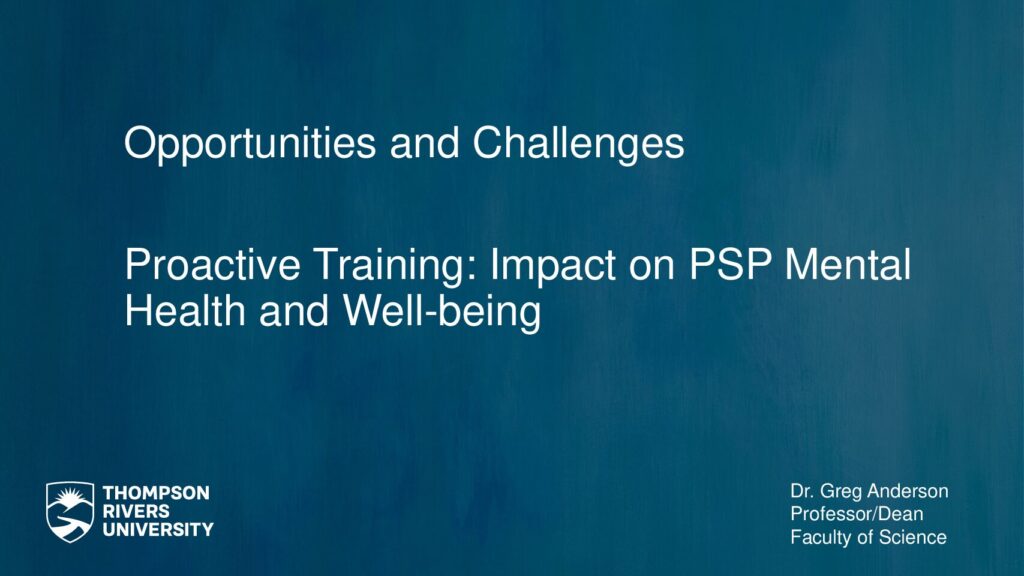 Opportunities and Challenges

Proactive Training: Impact on PSP Mental Health and Well-being

THOMPSON RIVERS UNIVERSITY

Dr. Greg Anderson
Professor/Dean
Faculty of Science